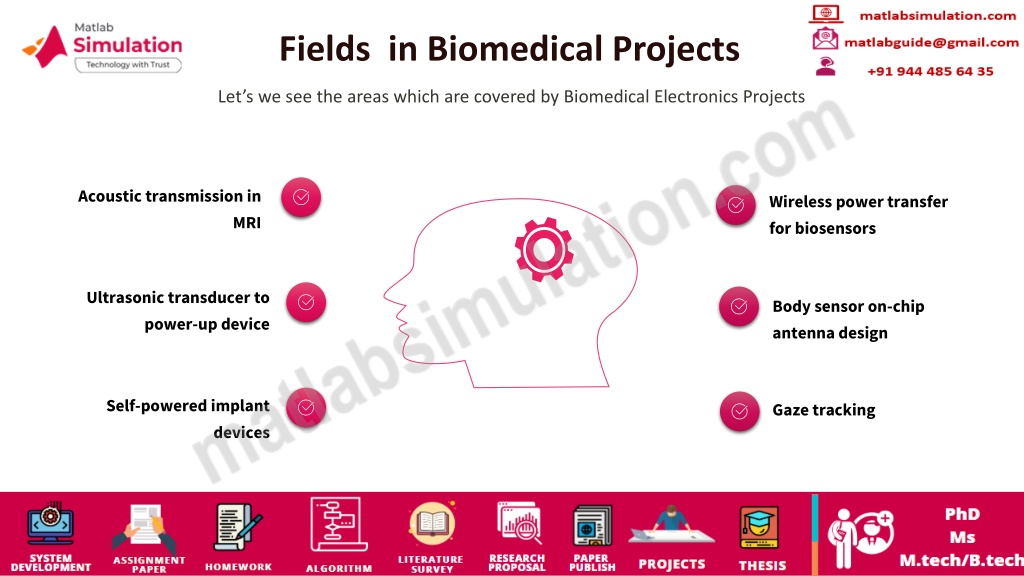 Matlab Simulation
Technology with Trust

Fields in Biomedical Projects

matlabsimulation.com
matlabguide@gmail.com
+91 944 485 64 35

Let's we see the areas which are covered by Biomedical Electronics Projects

Acoustic transmission in MRI

Ultrasonic transducer to power-up device

Self-powered implant devices

Wireless power transfer for biosensors

Body sensor on-chip antenna design

Gaze tracking

matlabsimulation.com

SYSTEM DEVELOPMENT
ASSIGNMENT PAPER
HOMEWORK
ALGORITHM
LITERATURE SURVEY
RESEARCH PROPOSAL
PAPER PUBLISH
PROJECTS
THESIS
PhD
Ms
M.tech/B.tech